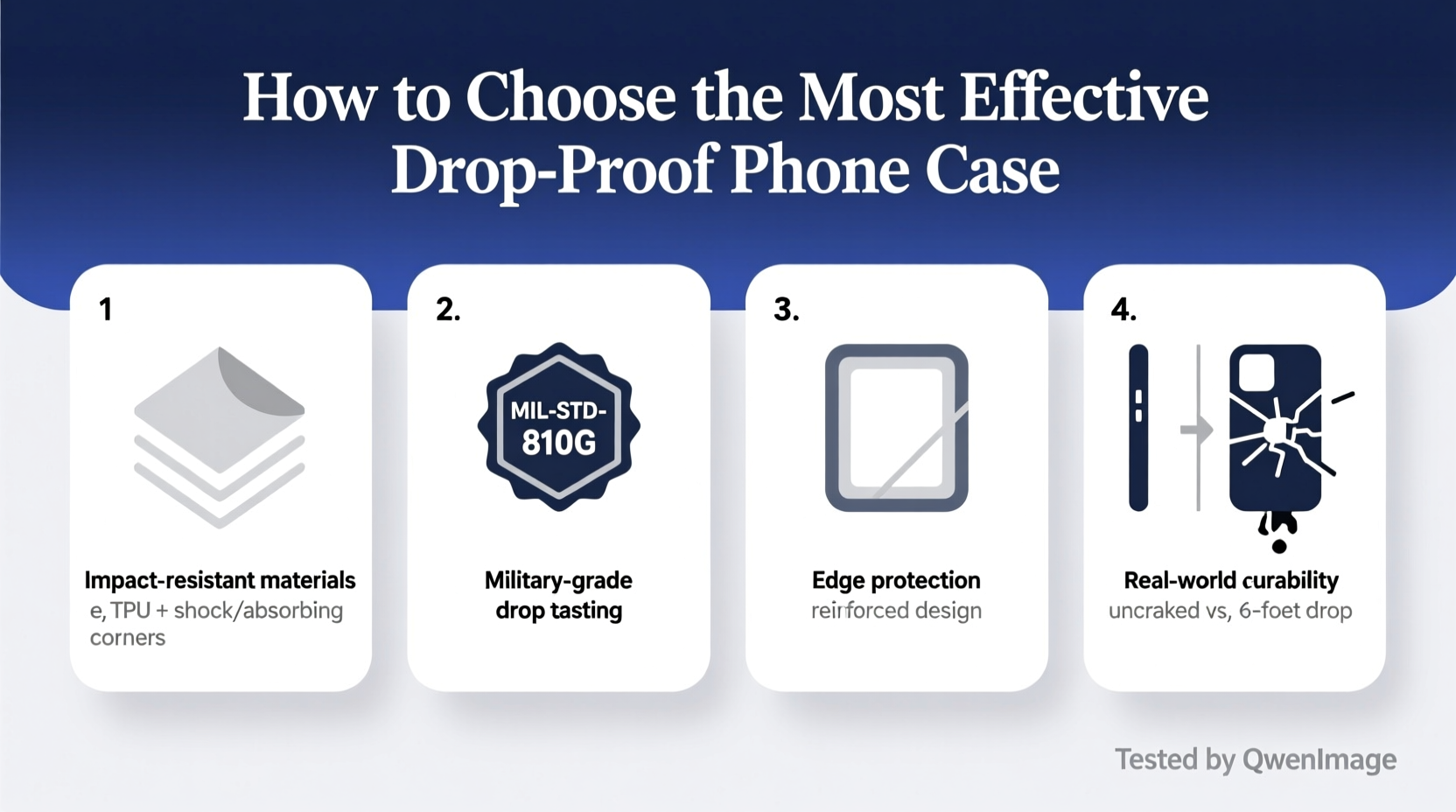 How to Choose the Most Effective Drop-Proof Phone Case

1

Impact-resistant materials
e, TPU + shock/absorbing corners

2.

MIL-STD-810G

Military-grade drop tasting

3.

Edge protection
reinforced design

4.

Real-world curability
uncraked vs, 6-foet drop

Tested by QwenImage